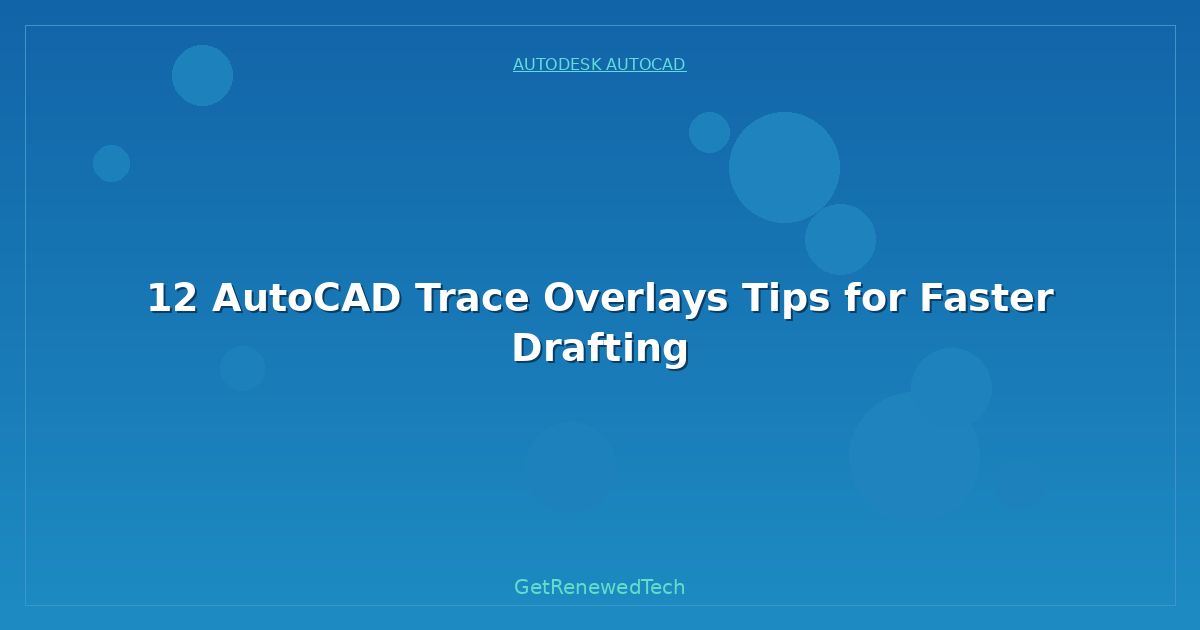 AUTODESK AUTOCAD

12 AutoCAD Trace Overlays Tips for Faster Drafting

GetRenewedTech